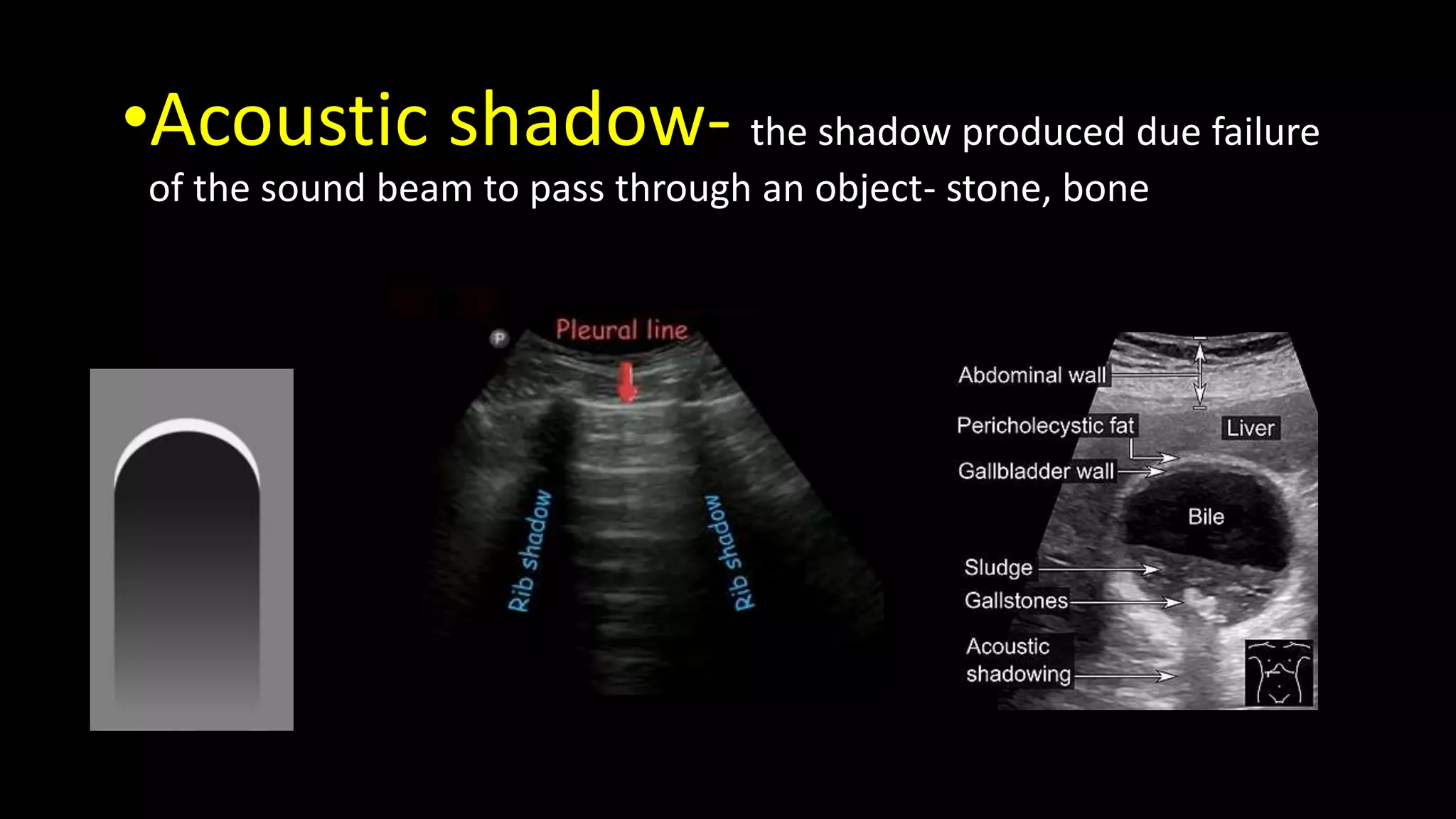 •Acoustic shadow- the shadow produced due failure of the sound beam to pass through an object- stone, bone

P

Pleural line

Rib shadow

Rib shadow

Abdominal wall

Pericholecystic fat

Liver

Gallbladder wall

Bile

Sludge

Gallstones

Acoustic shadowing